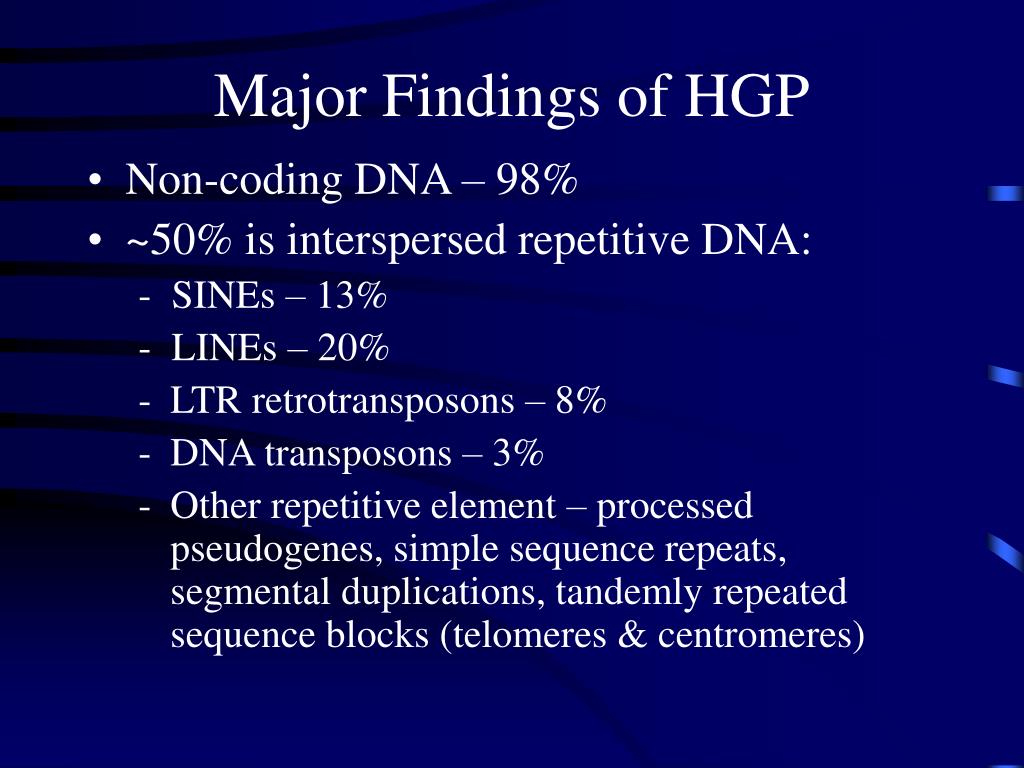 Major Findings of HGP

• Non-coding DNA – 98%
• ~50% is interspersed repetitive DNA:
- SINEs – 13%
- LINEs – 20%
- LTR retrotransposons – 8%
- DNA transposons – 3%
- Other repetitive element – processed pseudogenes, simple sequence repeats, segmental duplications, tandemly repeated sequence blocks (telomeres & centromeres)